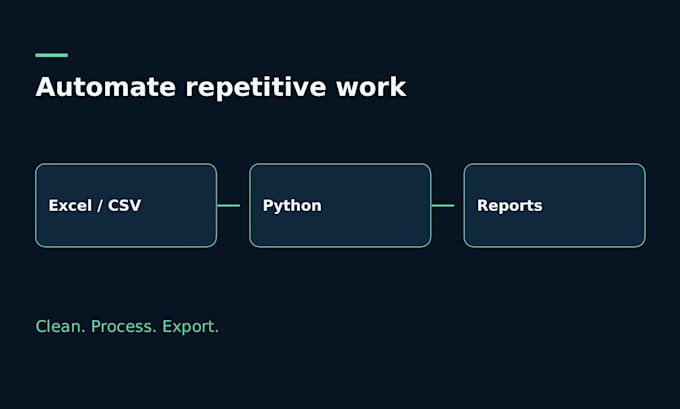 Automate repetitive work

Excel / CSV

Python

Reports

Clean. Process. Export.